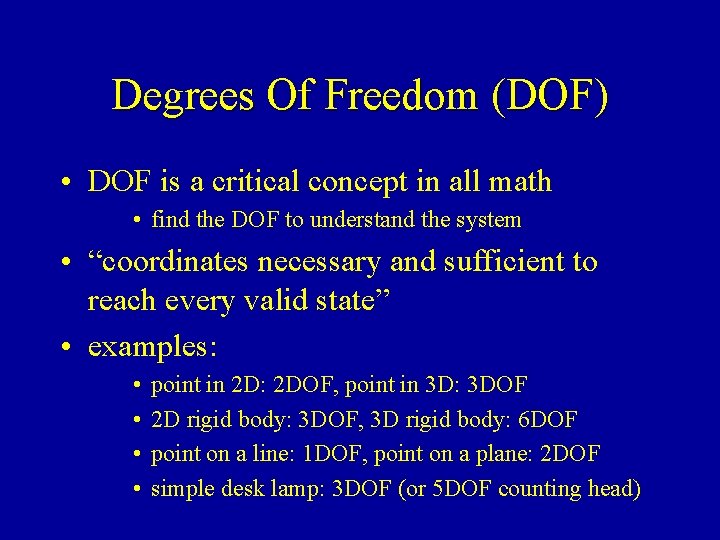 Degrees Of Freedom (DOF)

• DOF is a critical concept in all math
  • find the DOF to understand the system
• “coordinates necessary and sufficient to reach every valid state”
• examples:
  • point in 2D: 2DOF, point in 3D: 3DOF
  • 2D rigid body: 3DOF, 3D rigid body: 6DOF
  • point on a line: 1DOF, point on a plane: 2DOF
  • simple desk lamp: 3DOF (or 5DOF counting head)